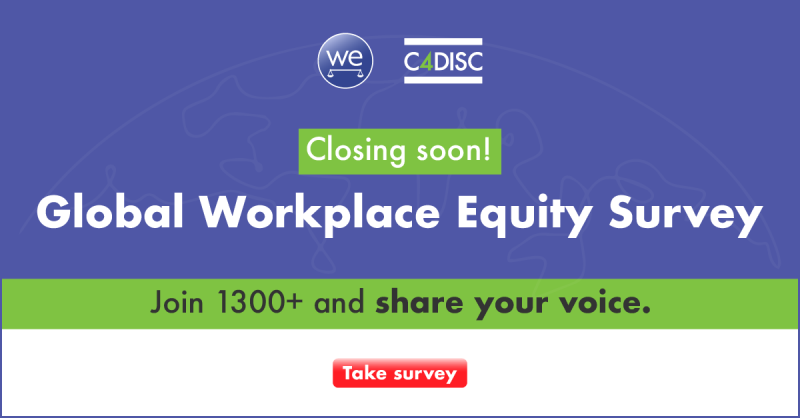 we

C4DISC

Closing soon!

Global Workplace Equity Survey

Join 1300+ and share your voice.

Take survey